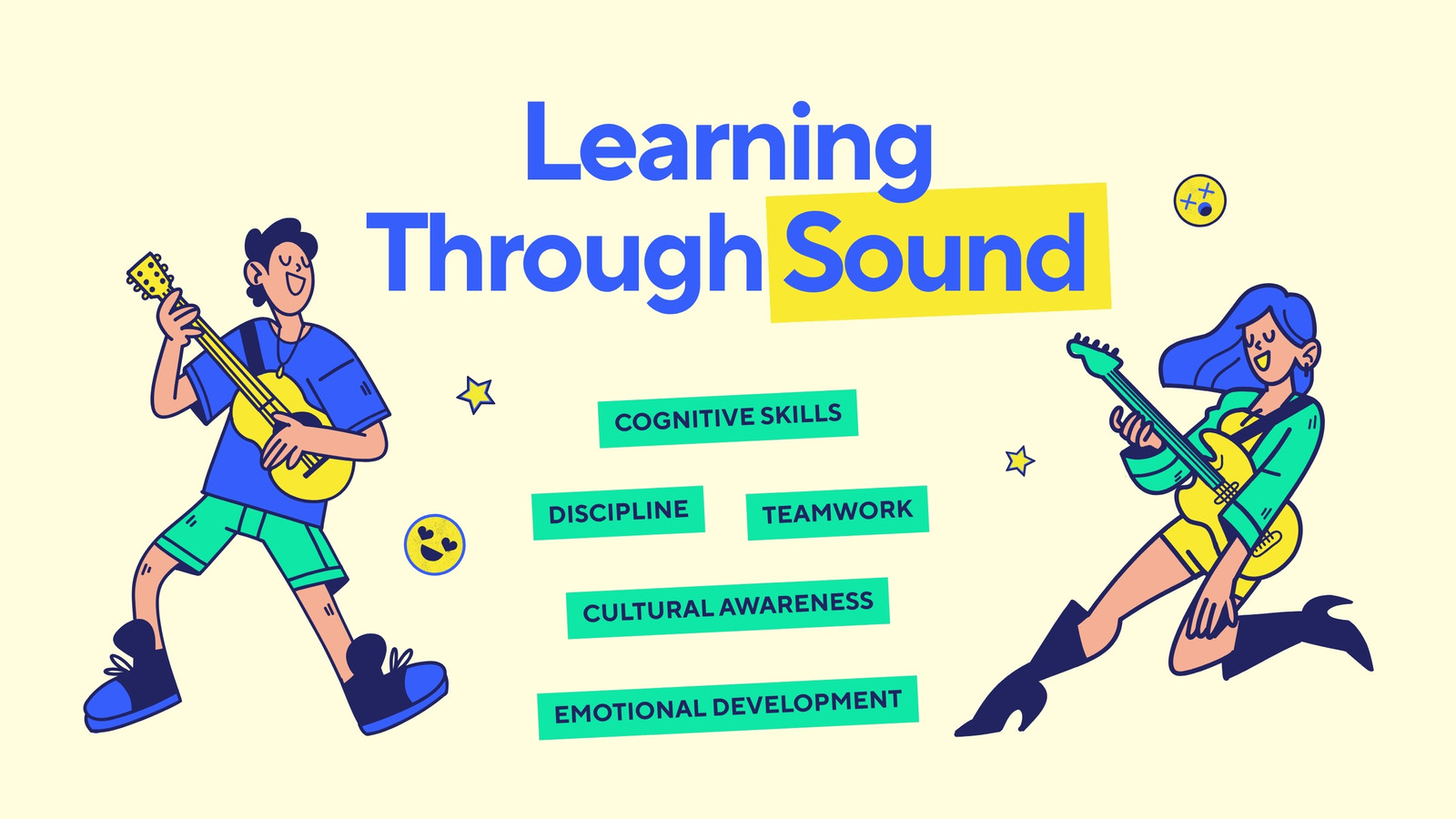 Learning Through Sound

COGNITIVE SKILLS

DISCIPLINE

TEAMWORK

CULTURAL AWARENESS

EMOTIONAL DEVELOPMENT